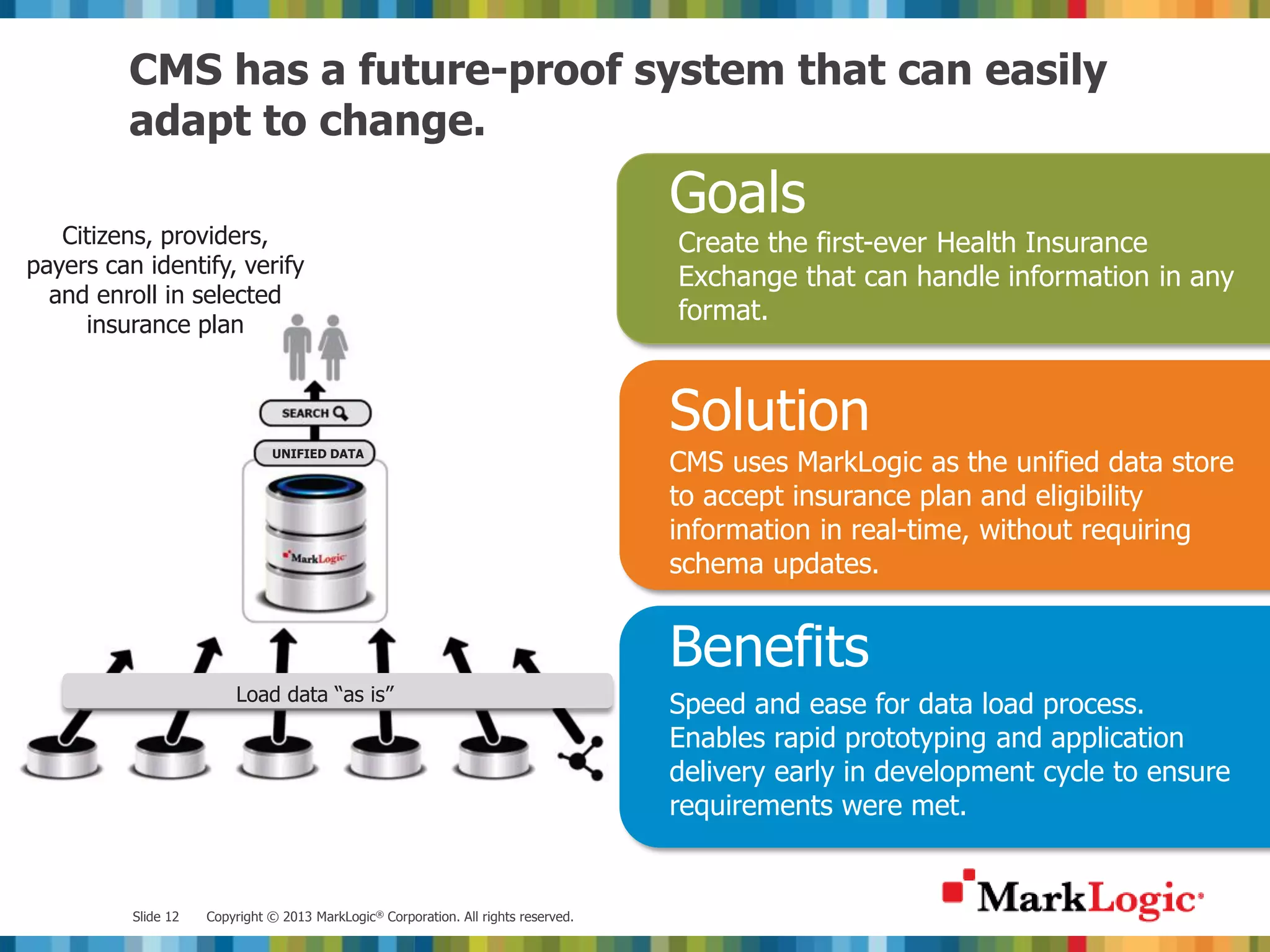 CMS has a future-proof system that can easily adapt to change.

Citizens, providers, payers can identify, verify and enroll in selected insurance plan

SEARCH

UNIFIED DATA

MarkLogic

Load data “as is”

Goals

Create the first-ever Health Insurance Exchange that can handle information in any format.

Solution

CMS uses MarkLogic as the unified data store to accept insurance plan and eligibility information in real-time, without requiring schema updates.

Benefits

Speed and ease for data load process. Enables rapid prototyping and application delivery early in development cycle to ensure requirements were met.

Slide 12 Copyright © 2013 MarkLogic® Corporation. All rights reserved.

MarkLogic